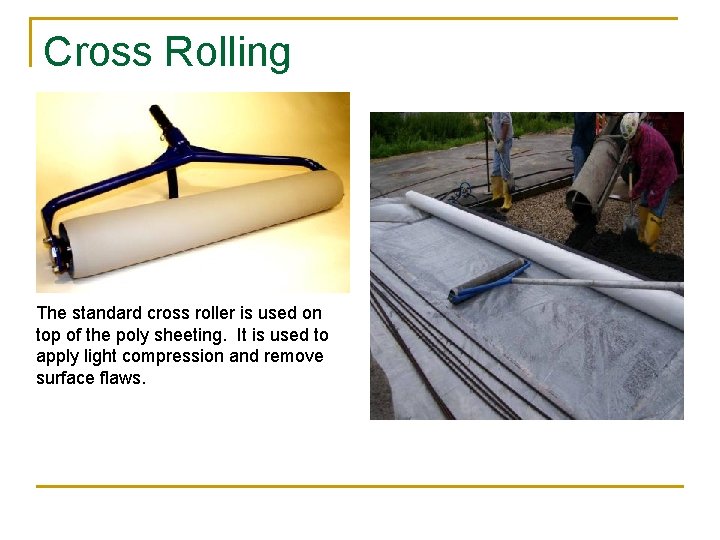 Cross Rolling

The standard cross roller is used on top of the poly sheeting.  It is used to apply light compression and remove surface flaws.